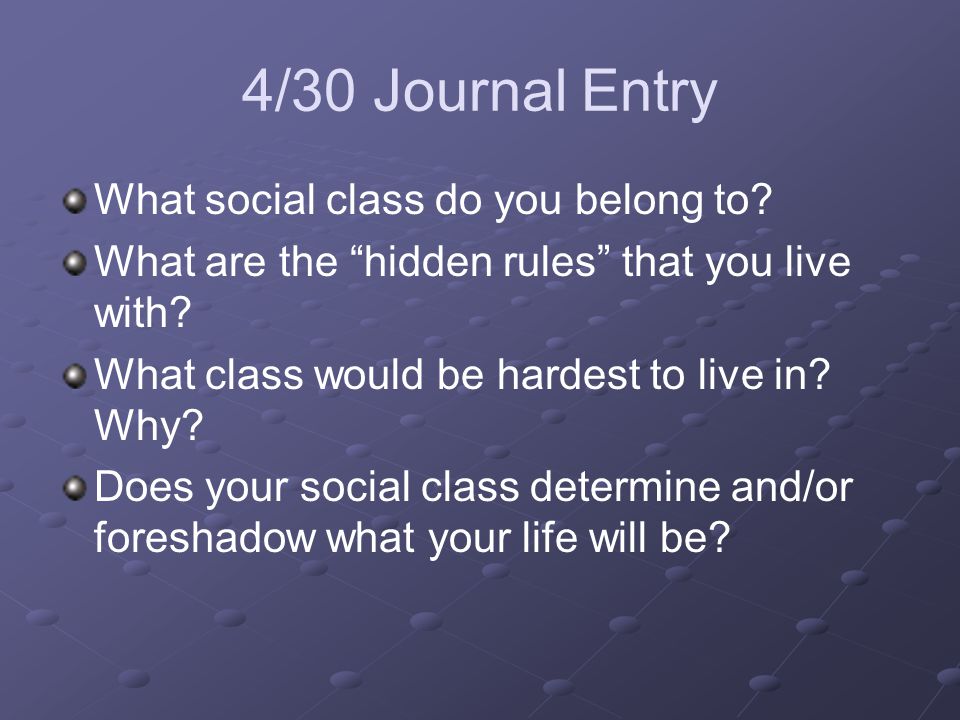 4/30 Journal Entry

What social class do you belong to?

What are the “hidden rules” that you live with?

What class would be hardest to live in? Why?

Does your social class determine and/or foreshadow what your life will be?